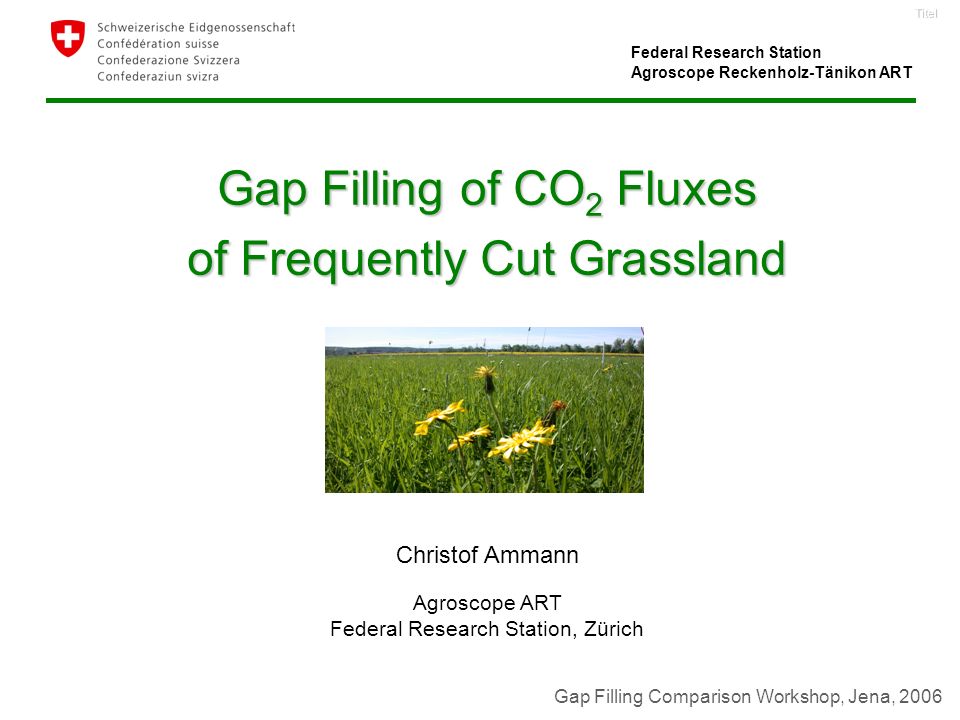 Titel

Schweizerische Eidgenossenschaft
Confédération suisse
Confederazione Svizzera
Confederaziun svizra

Federal Research Station
Agroscope Reckenholz-Tänikon ART

Gap Filling of $CO_2$ Fluxes of Frequently Cut Grassland

Christof Ammann

Agroscope ART
Federal Research Station, Zürich

Gap Filling Comparison Workshop, Jena, 2006